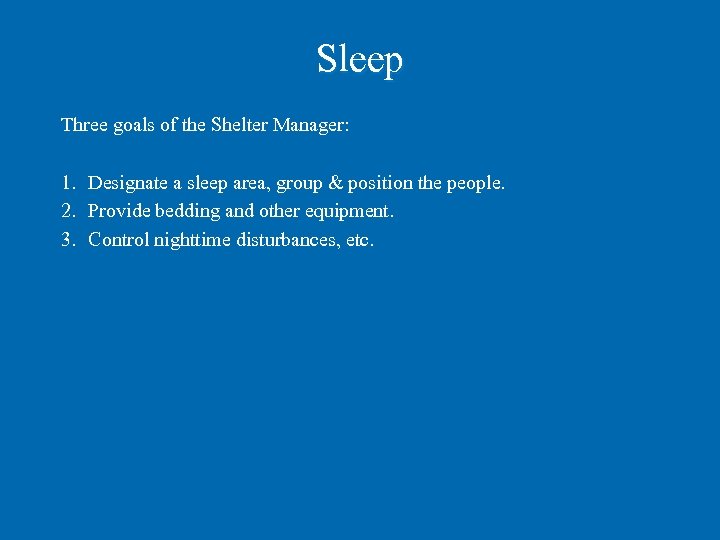 Sleep

Three goals of the Shelter Manager:

1. Designate a sleep area, group & position the people.
2. Provide bedding and other equipment.
3. Control nighttime disturbances, etc.